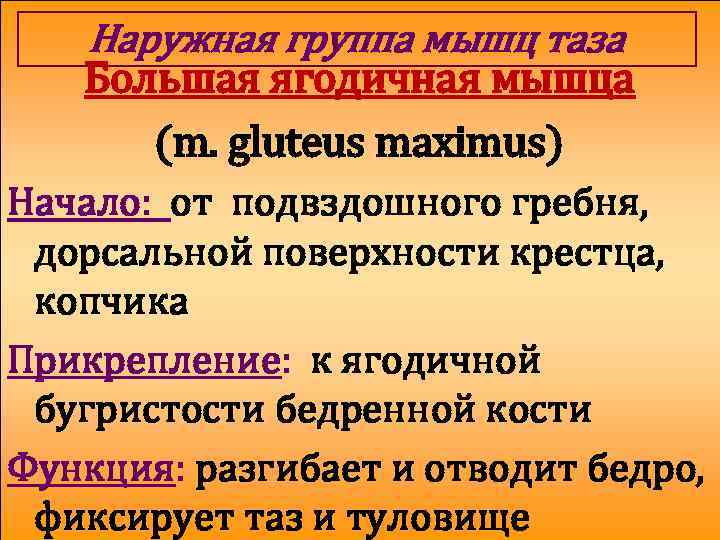 Наружная группа мышц таза
Большая ягодичная мышца
(m. gluteus maximus)

Начало: от подвздошного гребня, дорсальной поверхности крестца, копчика

Прикрепление: к ягодичной бугристости бедренной кости

Функция: разгибает и отводит бедро, фиксирует таз и туловище